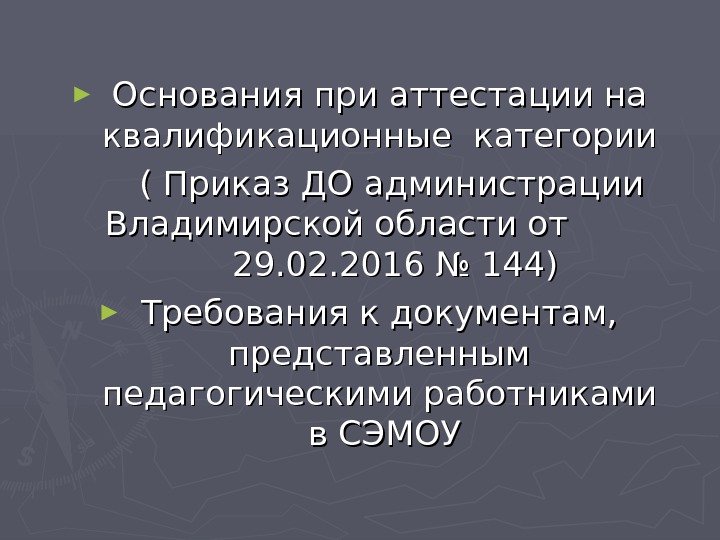 ► Основания при аттестации на квалификационные категории

( Приказ ДО администрации Владимирской области от 29.02.2016 № 144)

► Требования к документам, представленным педагогическими работниками в СЭМОУ